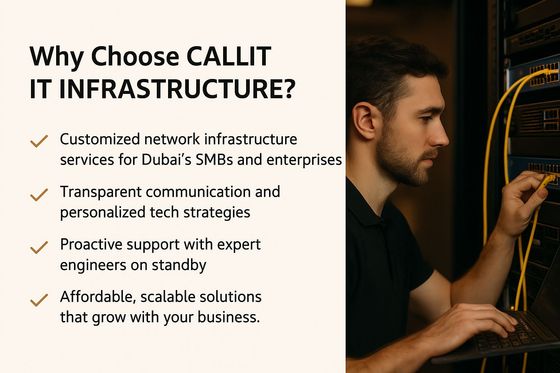 Why Choose CALLIT IT INFRASTRUCTURE?

✓ Customized network infrastructure services for Dubai's SMBs and enterprises

✓ Transparent communication and personalized tech strategies

✓ Proactive support with expert engineers on standby

✓ Affordable, scalable solutions that grow with your business.